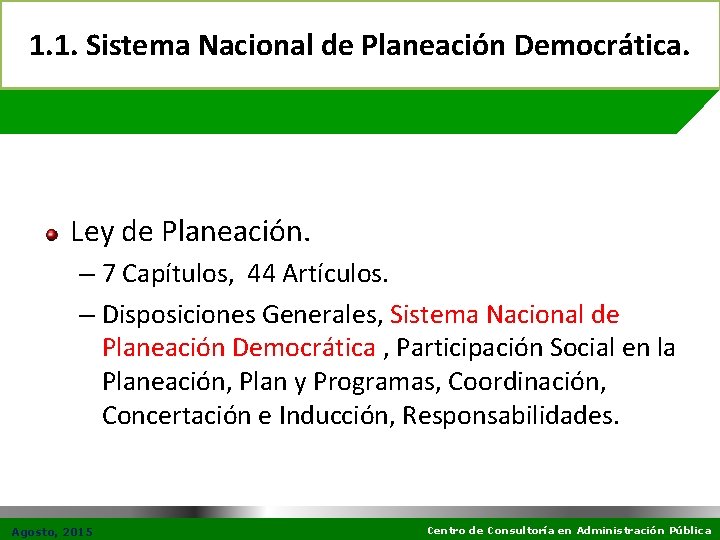 1.1. Sistema Nacional de Planeación Democrática.

Ley de Planeación.

– 7 Capítulos, 44 Artículos.

– Disposiciones Generales, Sistema Nacional de Planeación Democrática , Participación Social en la Planeación, Plan y Programas, Coordinación, Concertación e Inducción, Responsabilidades.

Agosto, 2015

Centro de Consultoría en Administración Pública